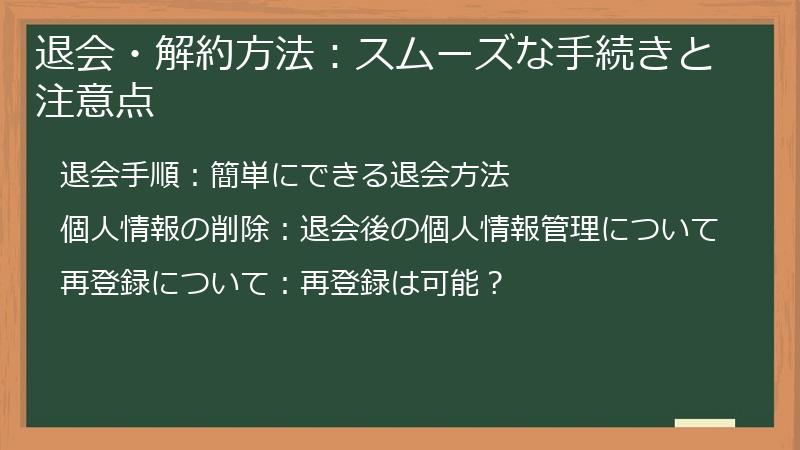 退会・解約方法：スムーズな手続きと注意点

退会手順：簡単にできる退会方法

個人情報の削除：退会後の個人情報管理について

再登録について：再登録は可能？